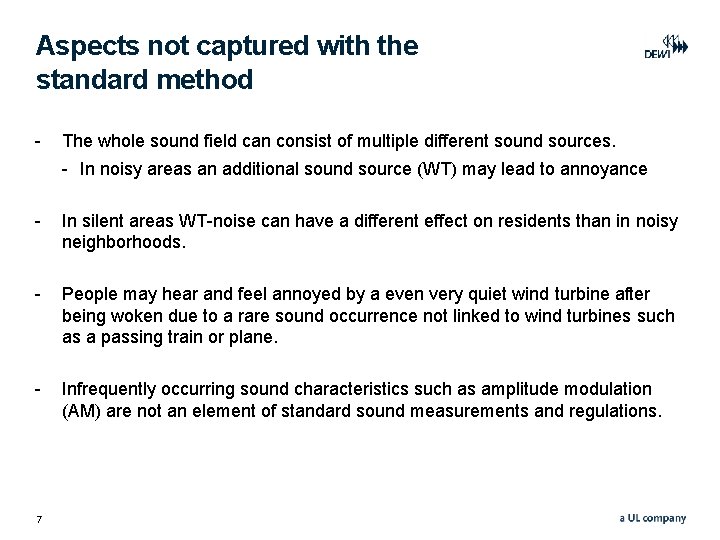 Aspects not captured with the standard method

DEWI

- The whole sound field can consist of multiple different sound sources.
  - In noisy areas an additional sound source (WT) may lead to annoyance

- In silent areas WT-noise can have a different effect on residents than in noisy neighborhoods.

- People may hear and feel annoyed by a even very quiet wind turbine after being woken due to a rare sound occurrence not linked to wind turbines such as a passing train or plane.

- Infrequently occurring sound characteristics such as amplitude modulation (AM) are not an element of standard sound measurements and regulations.

7

a UL company